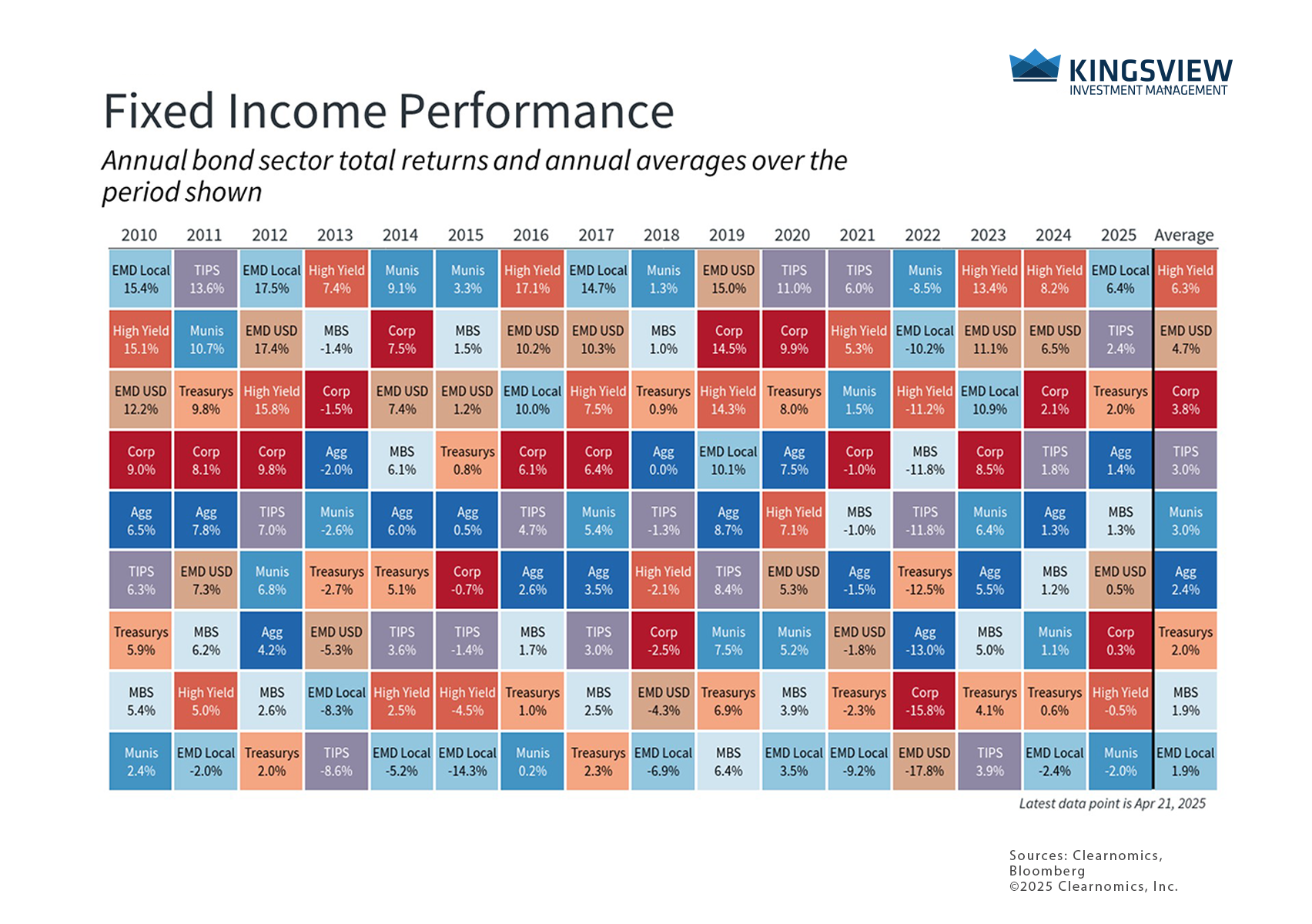 KINGSVIEW
INVESTMENT MANAGEMENT

Fixed Income Performance

Annual bond sector total returns and annual averages over the period shown

| 2010 | 2011 | 2012 | 2013 | 2014 | 2015 | 2016 | 2017 | 2018 | 2019 | 2020 | 2021 | 2022 | 2023 | 2024 | 2025 | Average |
|---|---|---|---|---|---|---|---|---|---|---|---|---|---|---|---|---|
| EMD Local 15.4% | TIPS 13.6% | EMD Local 17.5% | High Yield 7.4% | Munis 9.1% | Munis 3.3% | High Yield 17.1% | EMD Local 14.7% | Munis 1.3% | EMD USD 15.0% | TIPS 11.0% | TIPS 6.0% | Munis -8.5% | High Yield 13.4% | High Yield 8.2% | EMD Local 6.4% | High Yield 6.3% |
| High Yield 15.1% | Munis 10.7% | EMD USD 17.4% | MBS -1.4% | Corp 7.5% | MBS 1.5% | EMD USD 10.2% | EMD USD 10.3% | MBS 1.0% | Corp 14.5% | Corp 9.9% | High Yield 5.3% | EMD Local -10.2% | EMD USD 11.1% | EMD USD 6.5% | TIPS 2.4% | EMD USD 4.7% |
| EMD USD 12.2% | Treasurys 9.8% | High Yield 15.8% | Corp -1.5% | EMD USD 7.4% | EMD USD 1.2% | EMD Local 10.0% | High Yield 7.5% | Treasurys 0.9% | High Yield 14.3% | Treasurys 8.0% | Munis 1.5% | High Yield -11.2% | EMD Local 10.9% | Corp 2.1% | Treasurys 2.0% | Corp 3.8% |
| Corp 9.0% | Corp 8.1% | Corp 9.8% | Agg -2.0% | MBS 6.1% | Treasurys 0.8% | Corp 6.1% | Corp 6.4% | Agg 0.0% | EMD Local 10.1% | Agg 7.5% | Corp -1.0% | MBS -11.8% | Corp 8.5% | TIPS 1.8% | Agg 1.4% | TIPS 3.0% |
| Agg 6.5% | Agg 7.8% | TIPS 7.0% | Munis -2.6% | Agg 6.0% | Agg 0.5% | TIPS 4.7% | Munis 5.4% | TIPS -1.3% | Agg 8.7% | High Yield 7.1% | MBS -1.0% | TIPS -11.8% | Munis 6.4% | Agg 1.3% | MBS 1.3% | Munis 3.0% |
| TIPS 6.3% | EMD USD 7.3% | Munis 6.8% | Treasurys -2.7% | Treasurys 5.1% | Corp -0.7% | Agg 2.6% | Agg 3.5% | High Yield -2.1% | TIPS 8.4% | EMD USD 5.3% | Agg -1.5% | Treasurys -12.5% | Agg 5.5% | MBS 1.2% | EMD USD 0.5% | Agg 2.4% |
| Treasurys 5.9% | MBS 6.2% | Agg 4.2% | EMD USD -5.3% | TIPS 3.6% | TIPS -1.4% | MBS 1.7% | TIPS 3.0% | Corp -2.5% | Munis 7.5% | Munis 5.2% | EMD USD -1.8% | Agg -13.0% | MBS 5.0% | Munis 1.1% | Corp 0.3% | Treasurys 2.0% |
| MBS 5.4% | High Yield 5.0% | MBS 2.6% | EMD Local -8.3% | High Yield 2.5% | High Yield -4.5% | Treasurys 1.0% | MBS 2.5% | EMD USD -4.3% | Treasurys 6.9% | MBS 3.9% | Treasurys -2.3% | Corp -15.8% | Treasurys 4.1% | Treasurys 0.6% | High Yield -0.5% | MBS 1.9% |
| Munis 2.4% | EMD Local -2.0% | Treasurys 2.0% | TIPS -8.6% | EMD Local -5.2% | EMD Local -14.3% | Munis 0.2% | Treasurys 2.3% | EMD Local -6.9% | MBS 6.4% | EMD Local 3.5% | EMD Local -9.2% | EMD USD -17.8% | TIPS 3.9% | EMD Local -2.4% | Munis -2.0% | EMD Local 1.9% |

Latest data point is Apr 21, 2025

Sources: Clearnomics, Bloomberg
©2025 Clearnomics, Inc.